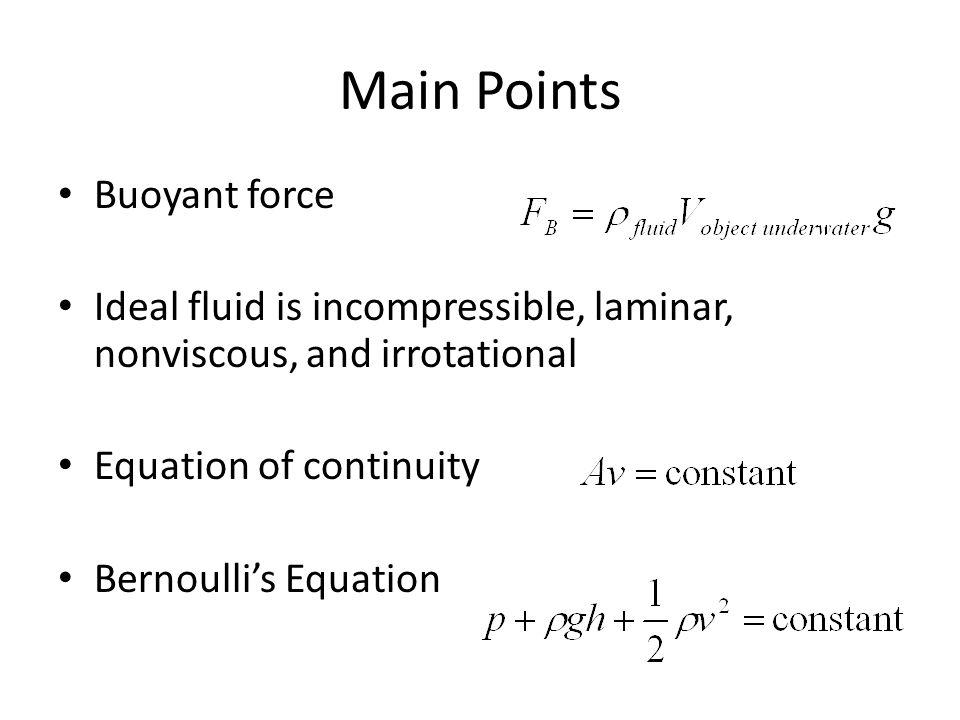 Main Points

• Buoyant force $F_B = \rho_{fluid} V_{object\ underwater} g$

• Ideal fluid is incompressible, laminar, nonviscous, and irrotational

• Equation of continuity $Av = \text{constant}$

• Bernoulli's Equation $p + \rho g h + \frac{1}{2}\rho v^2 = \text{constant}$